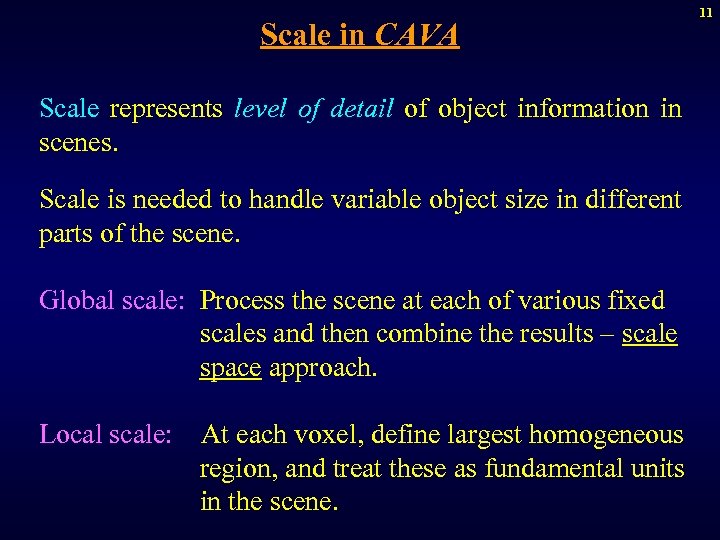 11

Scale in CAVA

Scale represents level of detail of object information in scenes.

Scale is needed to handle variable object size in different parts of the scene.

Global scale: Process the scene at each of various fixed scales and then combine the results – scale space approach.

Local scale: At each voxel, define largest homogeneous region, and treat these as fundamental units in the scene.